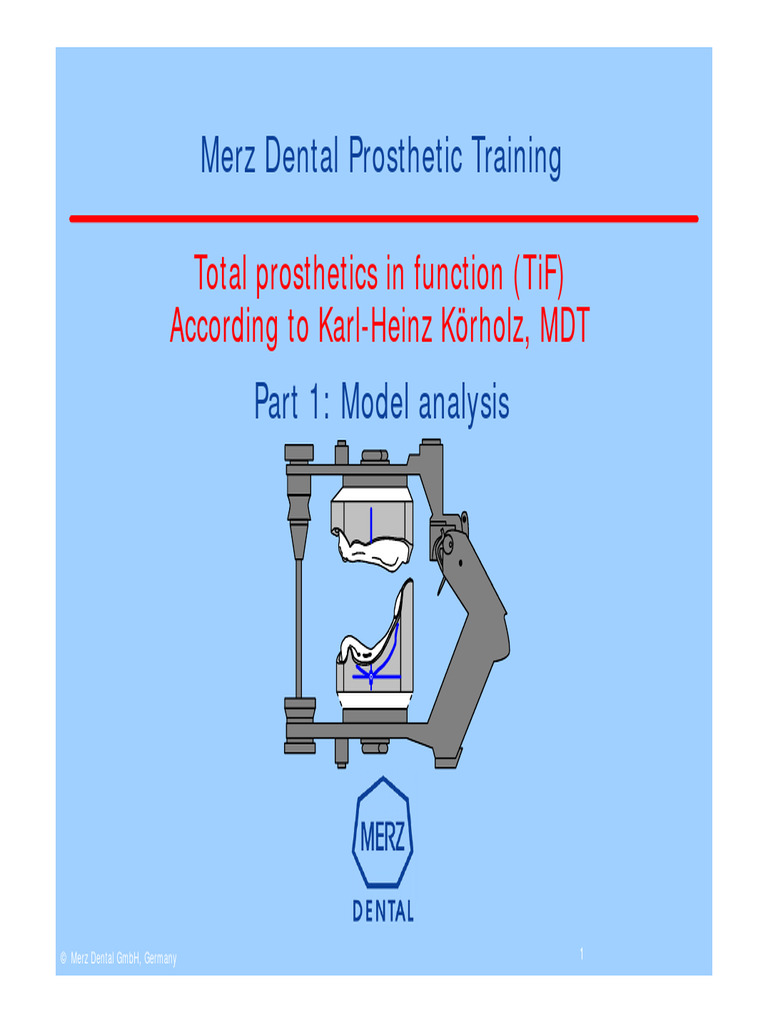 Merz Dental Prosthetic Training

Total prosthetics in function (TiF)
According to Karl-Heinz Körholz, MDT

Part 1: Model analysis

MERZ
DENTAL

© Merz Dental GmbH, Germany

1